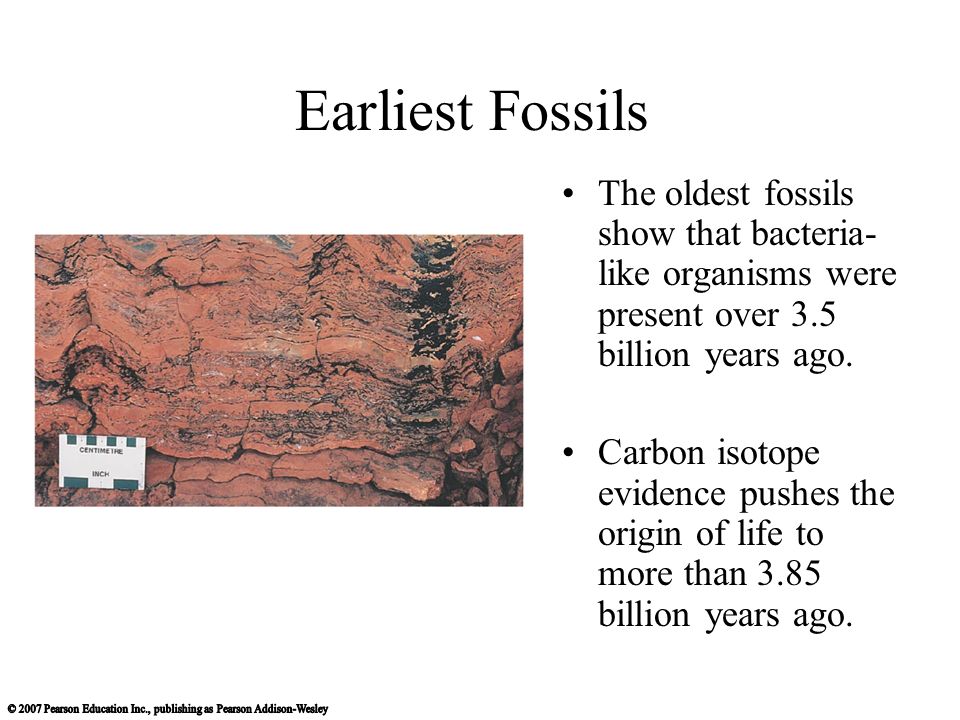 Earliest Fossils

CENTIMETRE

INCH

• The oldest fossils show that bacteria-like organisms were present over 3.5 billion years ago.

• Carbon isotope evidence pushes the origin of life to more than 3.85 billion years ago.

© 2007 Pearson Education Inc., publishing as Pearson Addison-Wesley